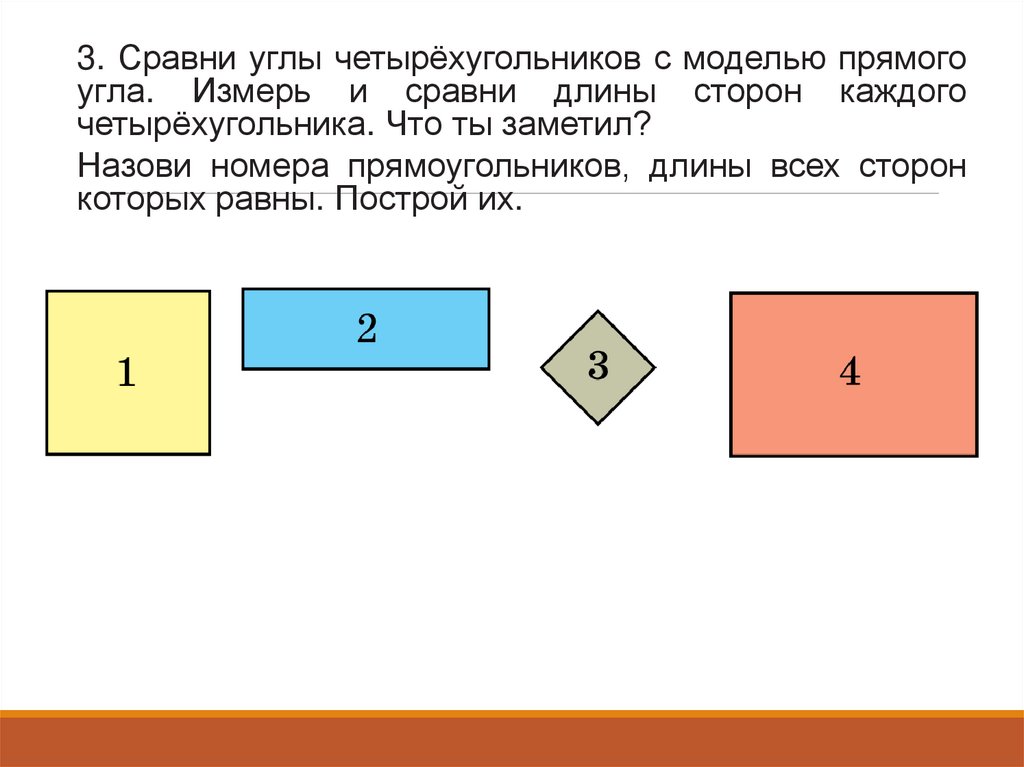 3. Сравни углы четырёхугольников с моделью прямого угла. Измерь и сравни длины сторон каждого четырёхугольника. Что ты заметил?

Назови номера прямоугольников, длины всех сторон которых равны. Построй их.

1

2

3

4